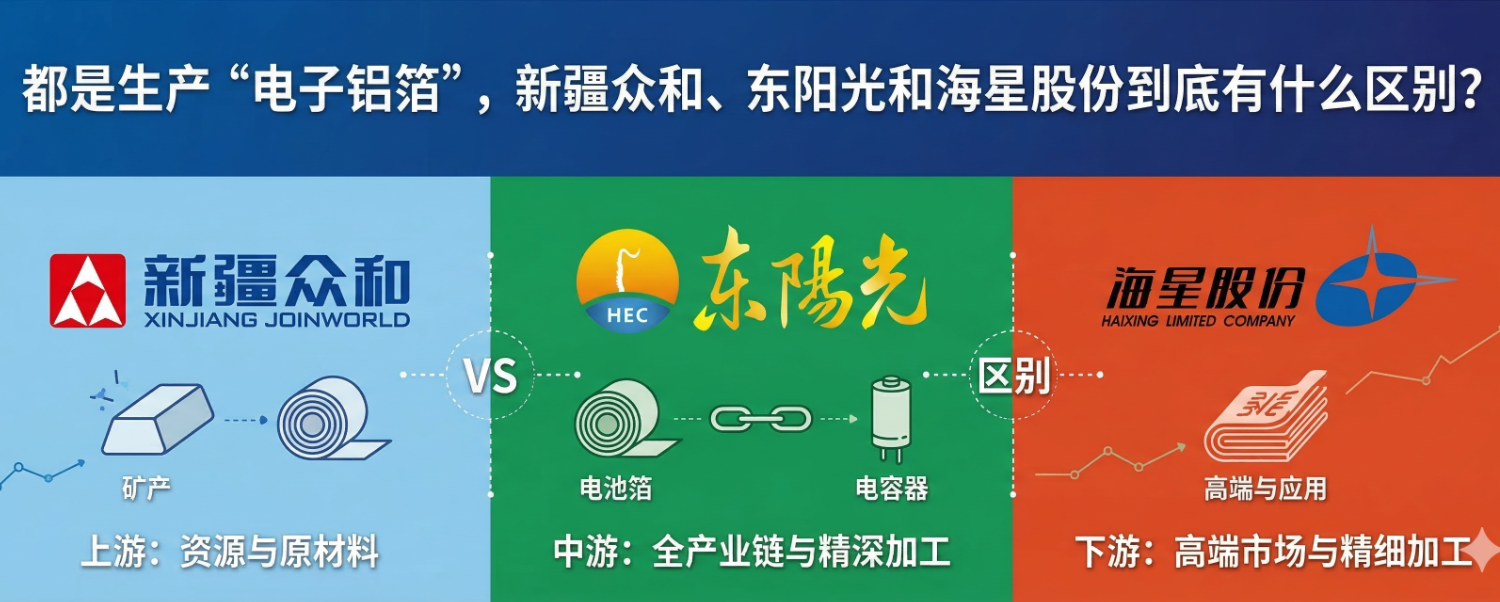 都是生产“电子铝箔”，新疆众和、东阳光和海星股份到底有什么区别？

新疆众和
XINJIANG JOINWORLD

矿产

上游：资源与原材料

VS

HEC
东陽光

电池箔

电容器

中游：全产业链与精深加工

区别

海星股份
HAIXING LIMITED COMPANY

高端与应用

下游：高端市场与精细加工